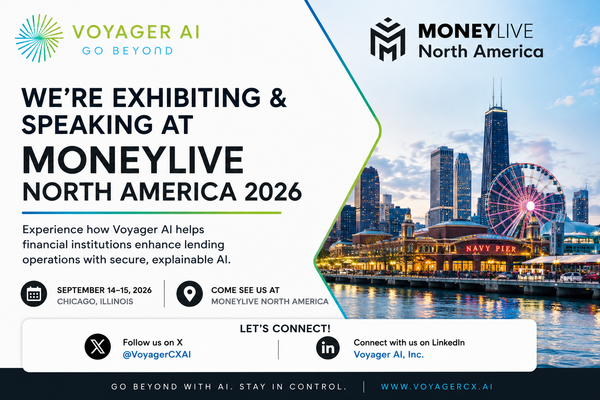 VOYAGER AI
GO BEYOND

MONEYLIVE
North America

WE'RE EXHIBITING & SPEAKING AT
MONEYLIVE
NORTH AMERICA 2026

Experience how Voyager AI helps financial institutions enhance lending operations with secure, explainable AI.

SEPTEMBER 14–15, 2026
CHICAGO, ILLINOIS

COME SEE US AT
MONEYLIVE NORTH AMERICA

NAVY PIER

LET'S CONNECT!

Follow us on X
@VoyagerCXAI

Connect with us on LinkedIn
Voyager AI, Inc.

GO BEYOND WITH AI. STAY IN CONTROL. | WWW.VOYAGERCX.AI